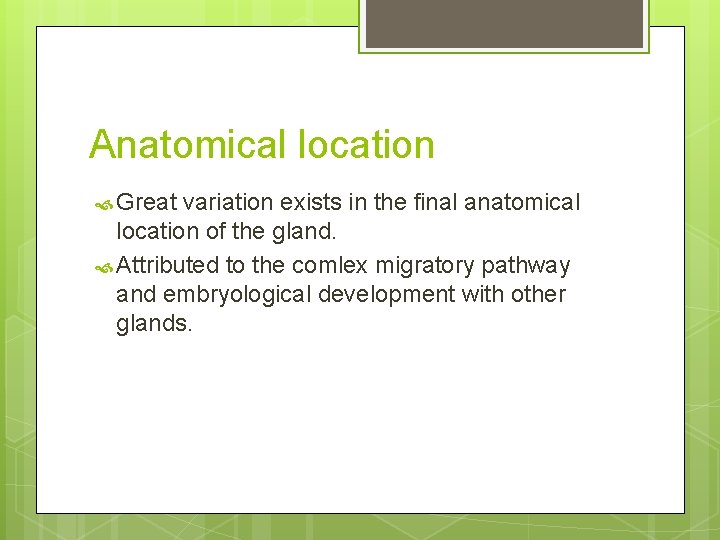 Anatomical location

Great variation exists in the final anatomical location of the gland.

Attributed to the comlex migratory pathway and embryological development with other glands.